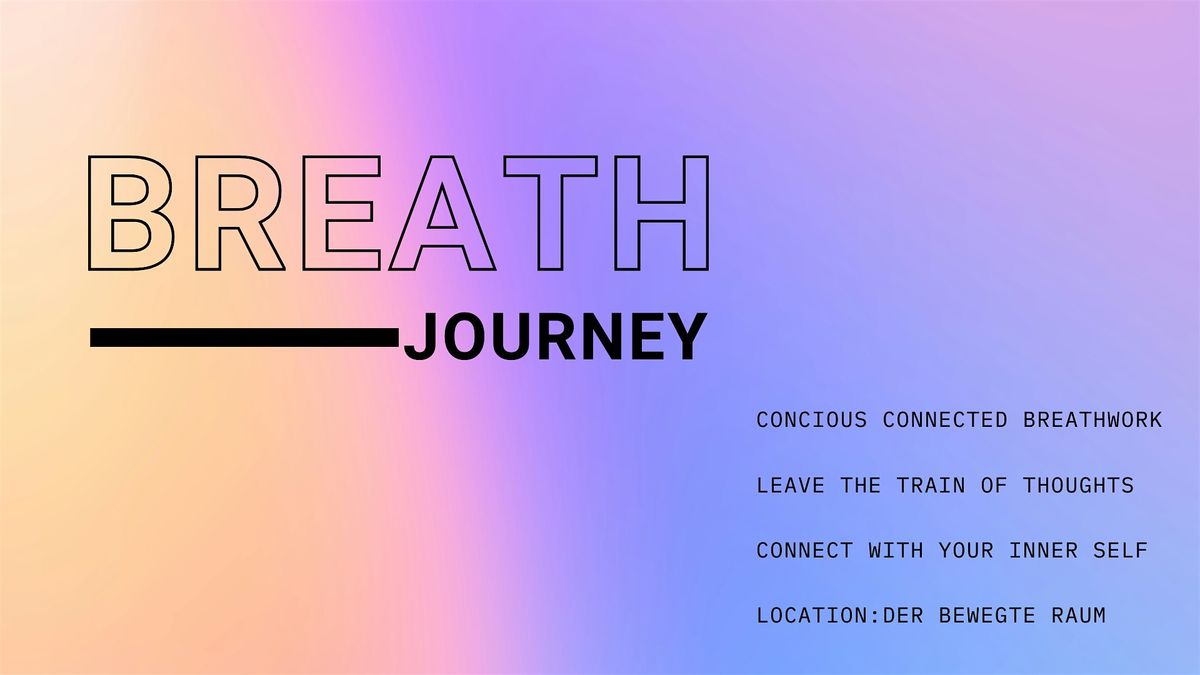 BREATH

JOURNEY

CONCIOUS CONNECTED BREATHWORK

LEAVE THE TRAIN OF THOUGHTS

CONNECT WITH YOUR INNER SELF

LOCATION:DER BEWEGTE RAUM